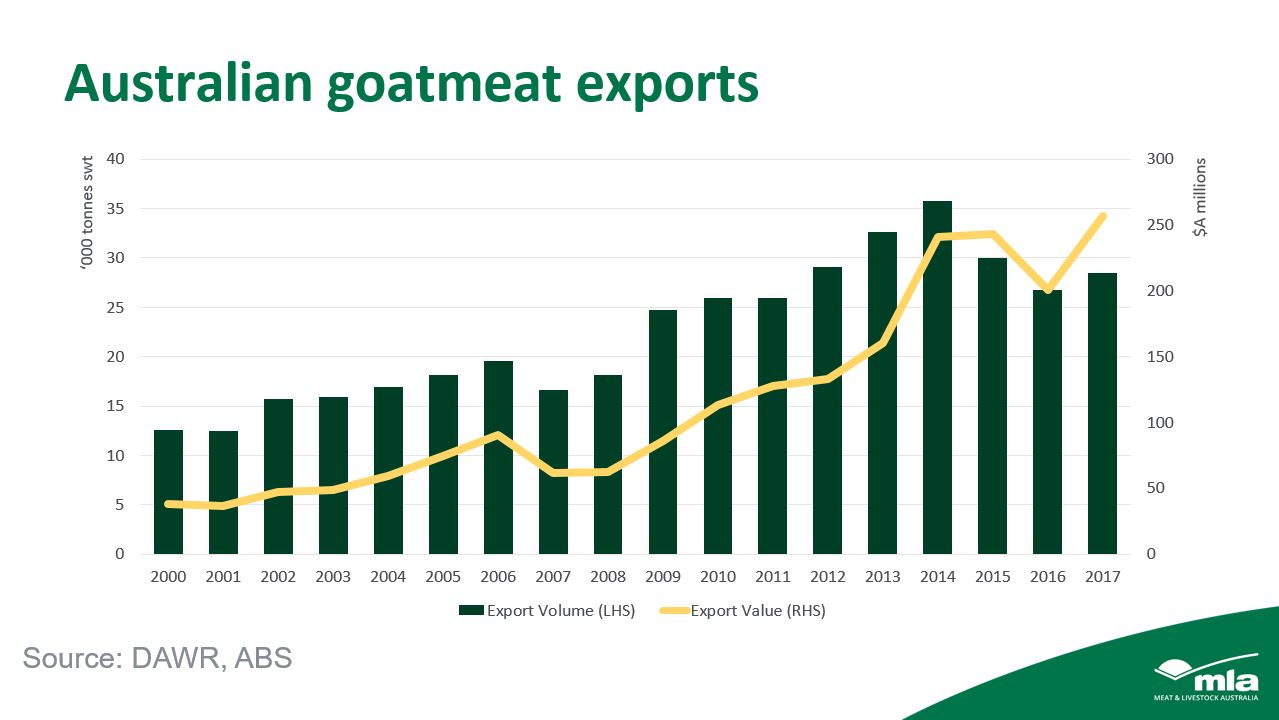 Australian goatmeat exports

'000 tonnes swt

40
35
30
25
20
15
10
5
0

$A millions

300
250
200
150
100
50
0

2000 2001 2002 2003 2004 2005 2006 2007 2008 2009 2010 2011 2012 2013 2014 2015 2016 2017

Export Volume (LHS) Export Value (RHS)

Source: DAWR, ABS

mla
MEAT & LIVESTOCK AUSTRALIA